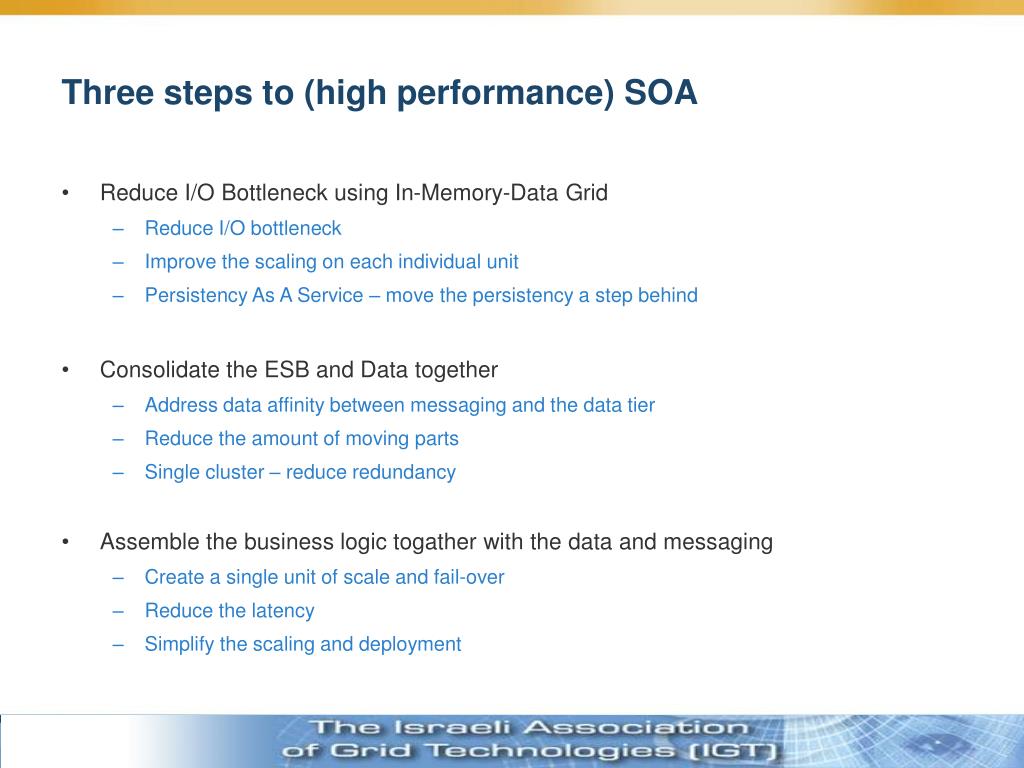 Three steps to (high performance) SOA

• Reduce I/O Bottleneck using In-Memory-Data Grid
  – Reduce I/O bottleneck
  – Improve the scaling on each individual unit
  – Persistency As A Service – move the persistency a step behind

• Consolidate the ESB and Data together
  – Address data affinity between messaging and the data tier
  – Reduce the amount of moving parts
  – Single cluster – reduce redundancy

• Assemble the business logic togather with the data and messaging
  – Create a single unit of scale and fail-over
  – Reduce the latency
  – Simplify the scaling and deployment

The Israeli Association of Grid Technologies (IGT)